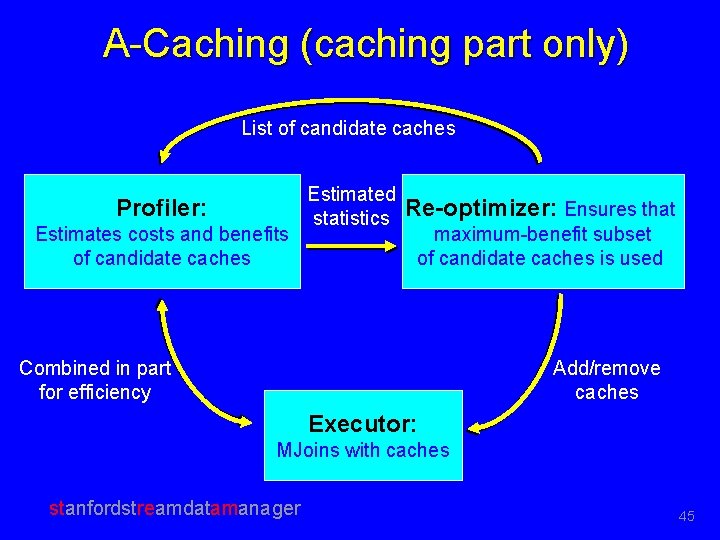 A-Caching (caching part only)

List of candidate caches

Profiler:
Estimates costs and benefits of candidate caches

Estimated statistics

Re-optimizer: Ensures that maximum-benefit subset of candidate caches is used

Combined in part for efficiency

Add/remove caches

Executor:
MJoins with caches

stanfordstreamdatamanager

45